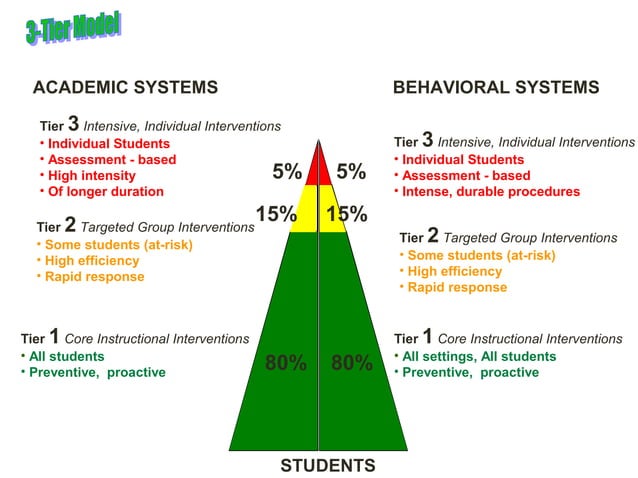 3-Tier Model

ACADEMIC SYSTEMS

Tier 3 Intensive, Individual Interventions
• Individual Students
• Assessment - based
• High intensity
• Of longer duration

Tier 2 Targeted Group Interventions
• Some students (at-risk)
• High efficiency
• Rapid response

Tier 1 Core Instructional Interventions
• All students
• Preventive, proactive

5% 5%

15% 15%

80% 80%

STUDENTS

BEHAVIORAL SYSTEMS

Tier 3 Intensive, Individual Interventions
• Individual Students
• Assessment - based
• Intense, durable procedures

Tier 2 Targeted Group Interventions
• Some students (at-risk)
• High efficiency
• Rapid response

Tier 1 Core Instructional Interventions
• All settings, All students
• Preventive, proactive